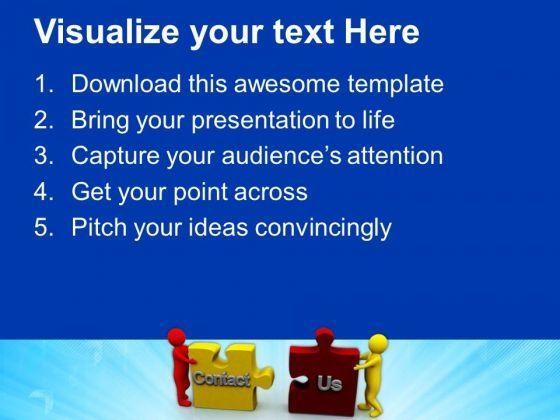 Visualize your text Here

1. Download this awesome template
2. Bring your presentation to life
3. Capture your audience's attention
4. Get your point across
5. Pitch your ideas convincingly

Contact

Us